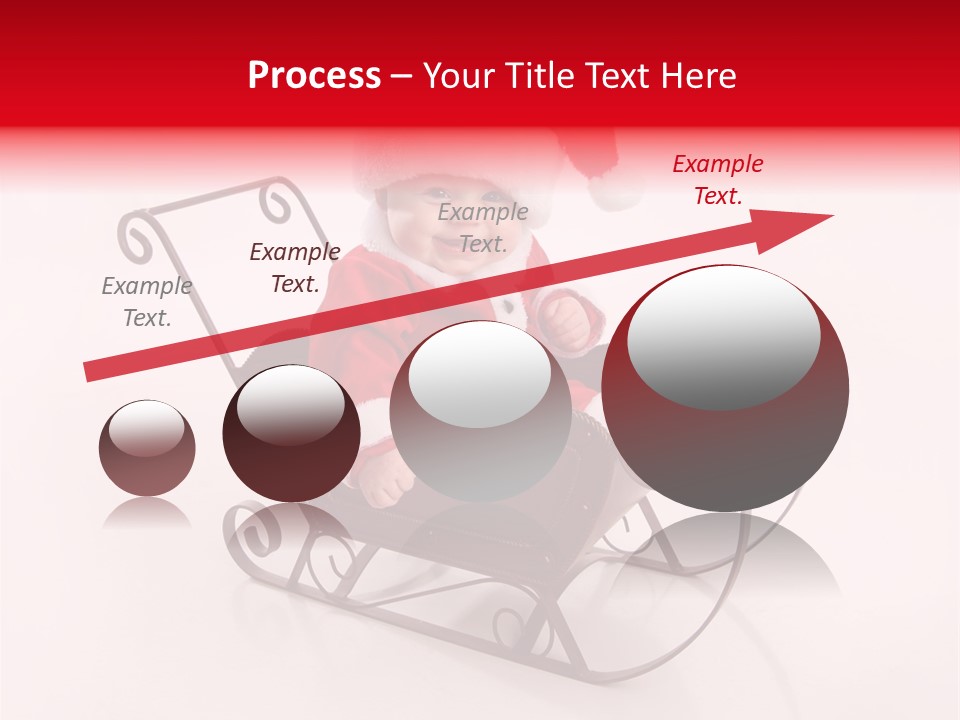 Process – Your Title Text Here

Example Text.

Example Text.

Example Text.

Example Text.